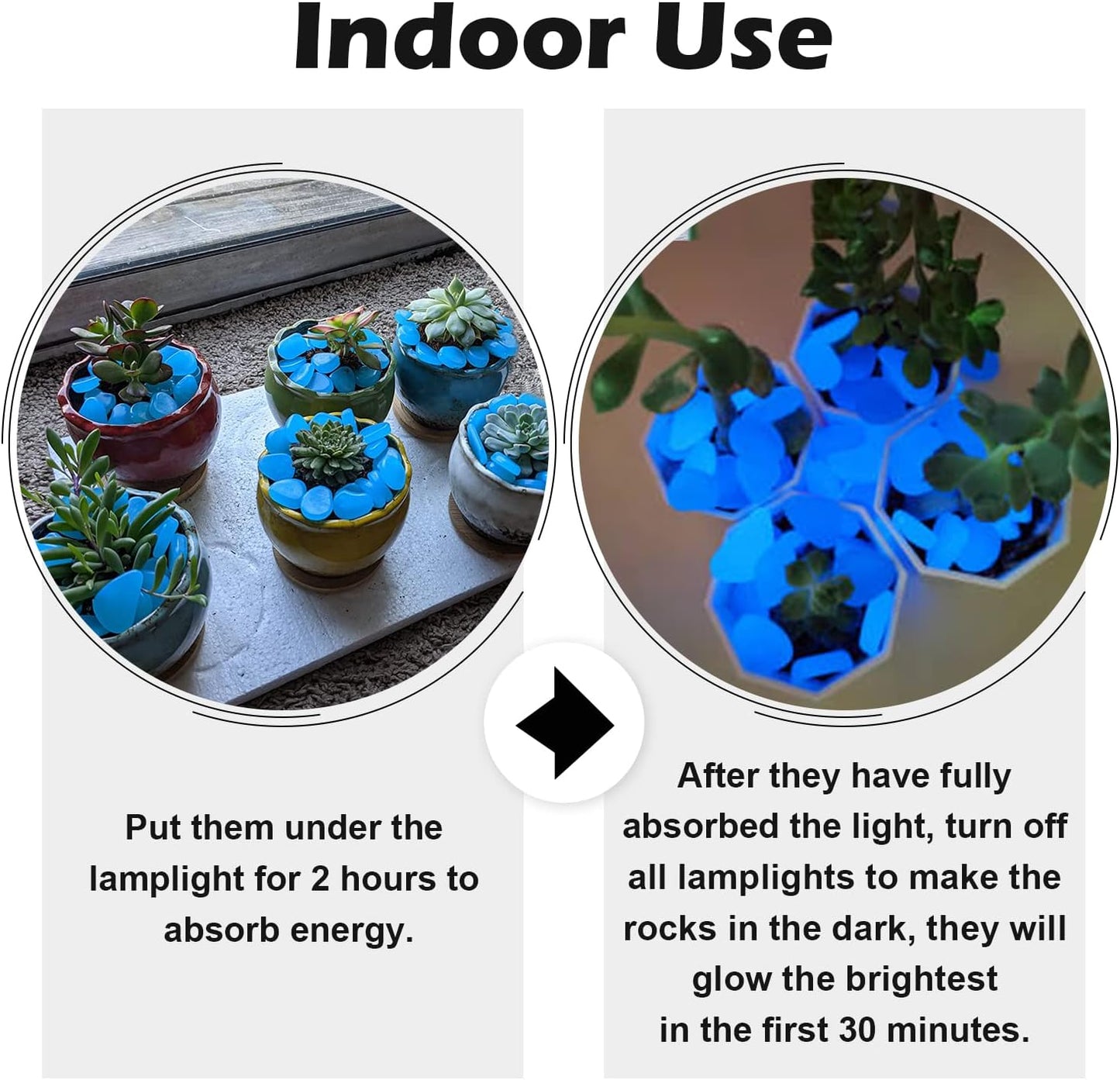 Indoor Use

Put them under the lamplight for 2 hours to absorb energy.

After they have fully absorbed the light, turn off all lamplights to make the rocks in the dark, they will glow the brightest in the first 30 minutes.